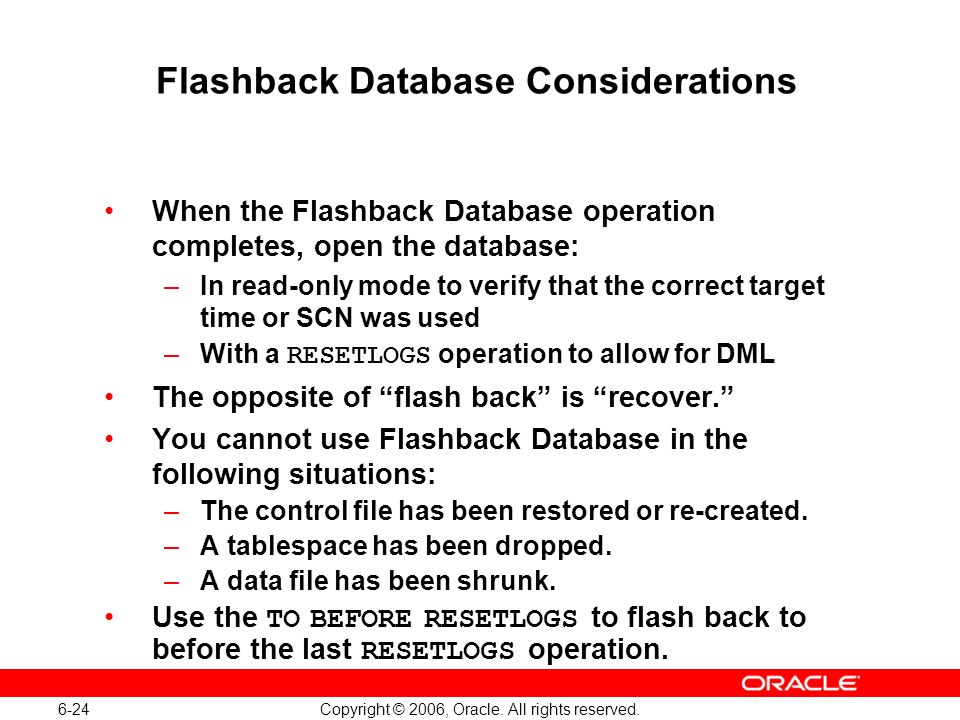 Flashback Database Considerations

• When the Flashback Database operation completes, open the database:
– In read-only mode to verify that the correct target time or SCN was used
– With a RESETLOGS operation to allow for DML
• The opposite of “flash back” is “recover.”
• You cannot use Flashback Database in the following situations:
– The control file has been restored or re-created.
– A tablespace has been dropped.
– A data file has been shrunk.
• Use the TO BEFORE RESETLOGS to flash back to before the last RESETLOGS operation.

ORACLE

6-24

Copyright © 2006, Oracle. All rights reserved.